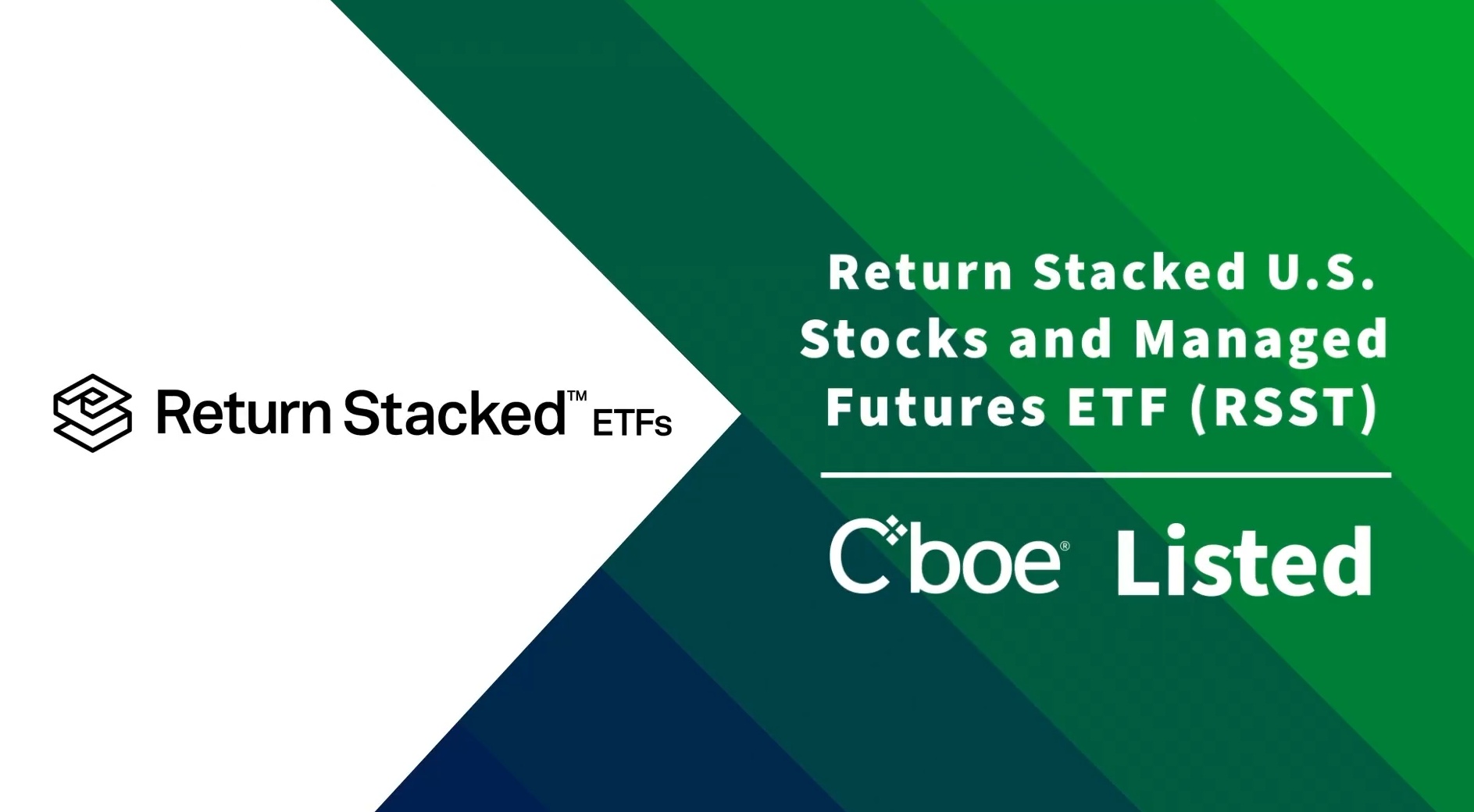 Return Stacked™ ETFs

Return Stacked U.S. Stocks and Managed Futures ETF (RSST)

Cboe® Listed